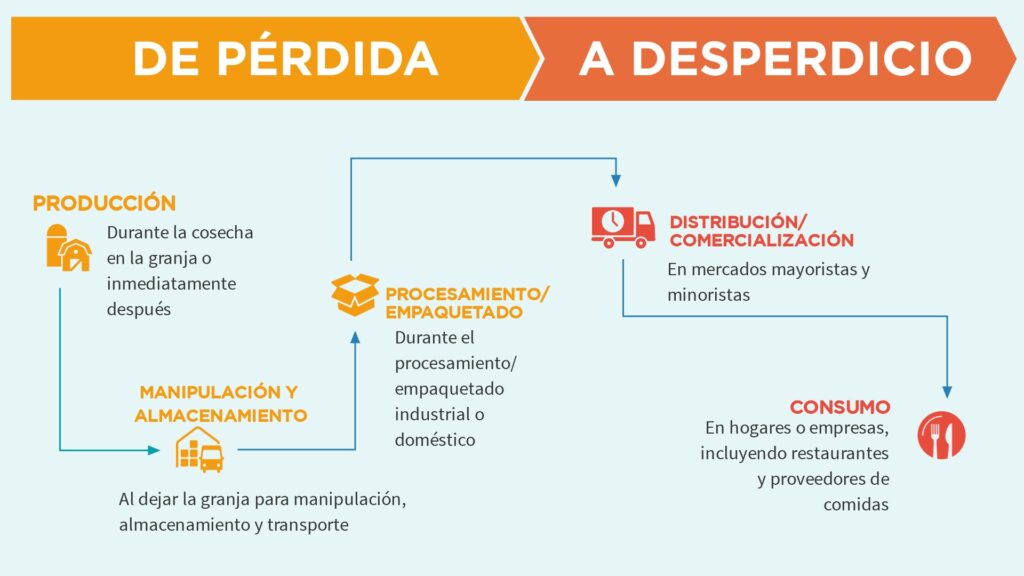 DE PÉRDIDA A DESPERDICIO

PRODUCCIÓN
Durante la cosecha en la granja o inmediatamente después

MANIPULACIÓN Y ALMACENAMIENTO
Al dejar la granja para manipulación, almacenamiento y transporte

PROCESAMIENTO/ EMPAQUETADO
Durante el procesamiento/ empaquetado industrial o doméstico

DISTRIBUCIÓN/ COMERCIALIZACIÓN
En mercados mayoristas y minoristas

CONSUMO
En hogares o empresas, incluyendo restaurantes y proveedores de comidas